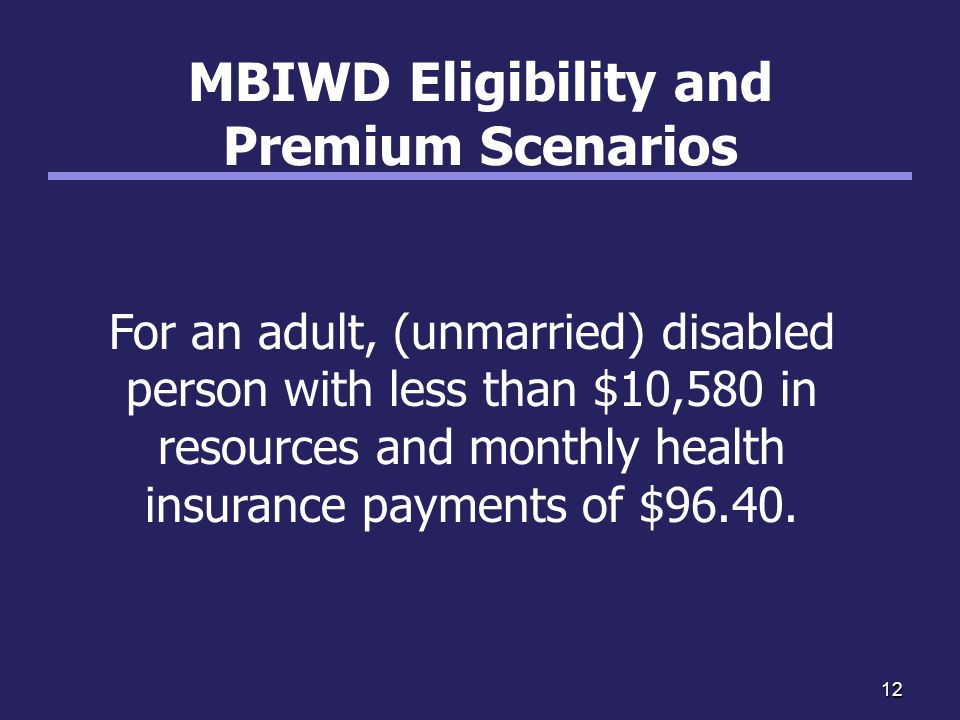 MBIWD Eligibility and Premium Scenarios

For an adult, (unmarried) disabled person with less than \$10,580 in resources and monthly health insurance payments of \$96.40.

12